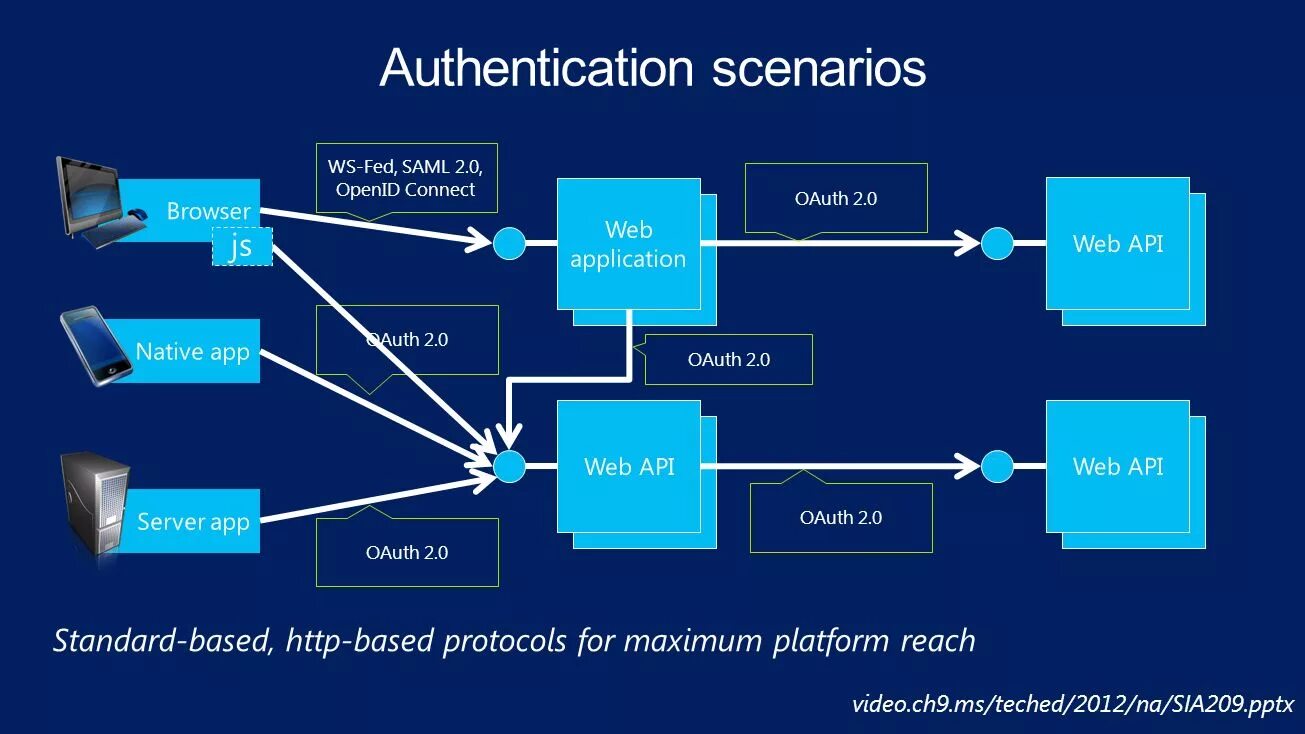 Authentication scenarios

Browser
js
WS-Fed, SAML 2.0, OpenID Connect
Web application
OAuth 2.0
Web API
Native app
OAuth 2.0
OAuth 2.0
Web API
Web API
Server app
OAuth 2.0
OAuth 2.0

Standard-based, http-based protocols for maximum platform reach

video.ch9.ms/teched/2012/na/SIA209.pptx